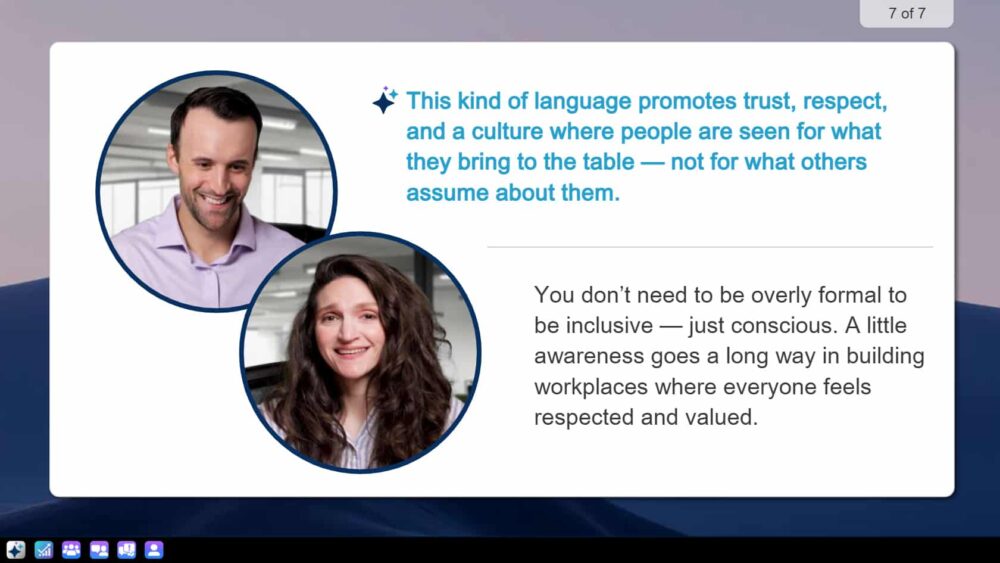 7 of 7

This kind of language promotes trust, respect, and a culture where people are seen for what they bring to the table — not for what others assume about them.

You don't need to be overly formal to be inclusive — just conscious. A little awareness goes a long way in building workplaces where everyone feels respected and valued.